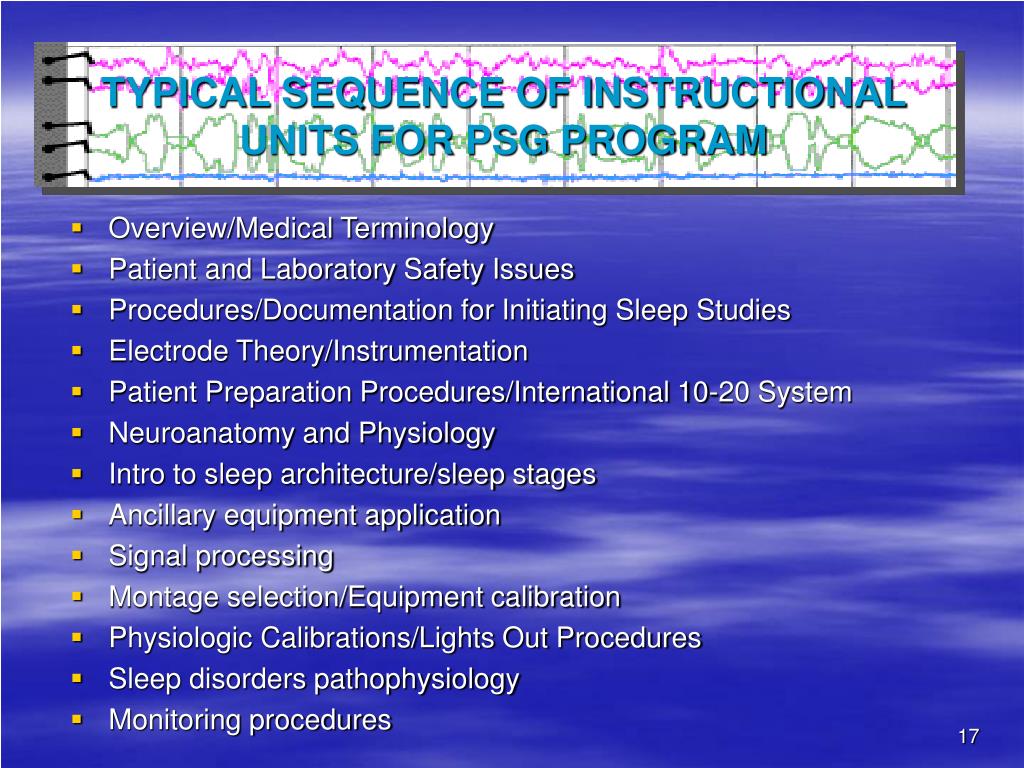 TYPICAL SEQUENCE OF INSTRUCTIONAL UNITS FOR PSG PROGRAM

- Overview/Medical Terminology
- Patient and Laboratory Safety Issues
- Procedures/Documentation for Initiating Sleep Studies
- Electrode Theory/Instrumentation
- Patient Preparation Procedures/International 10-20 System
- Neuroanatomy and Physiology
- Intro to sleep architecture/sleep stages
- Ancillary equipment application
- Signal processing
- Montage selection/Equipment calibration
- Physiologic Calibrations/Lights Out Procedures
- Sleep disorders pathophysiology
- Monitoring procedures

17